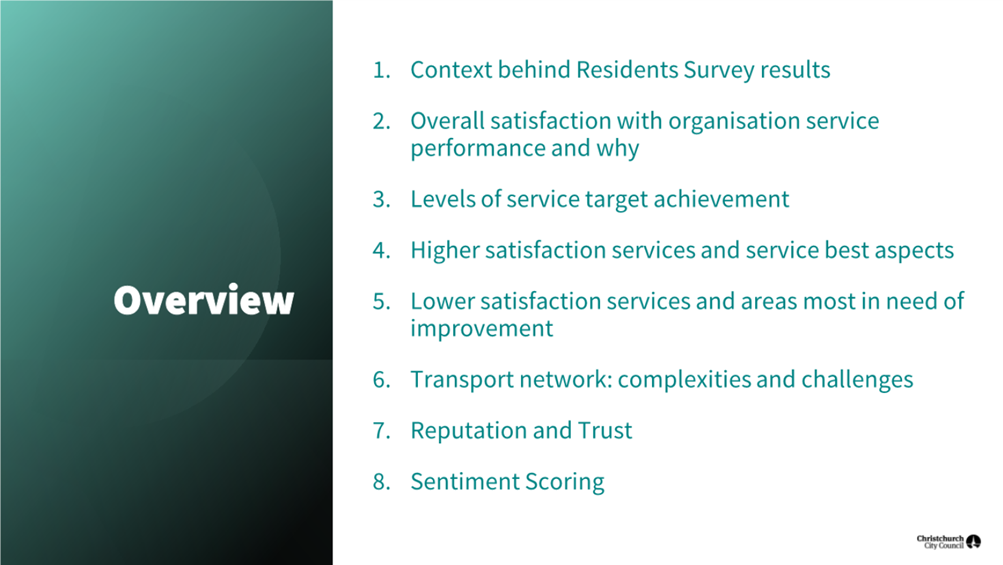 Overview

1. Context behind Residents Survey results
2. Overall satisfaction with organisation service performance and why
3. Levels of service target achievement
4. Higher satisfaction services and service best aspects
5. Lower satisfaction services and areas most in need of improvement
6. Transport network: complexities and challenges
7. Reputation and Trust
8. Sentiment Scoring

Christchurch City Council